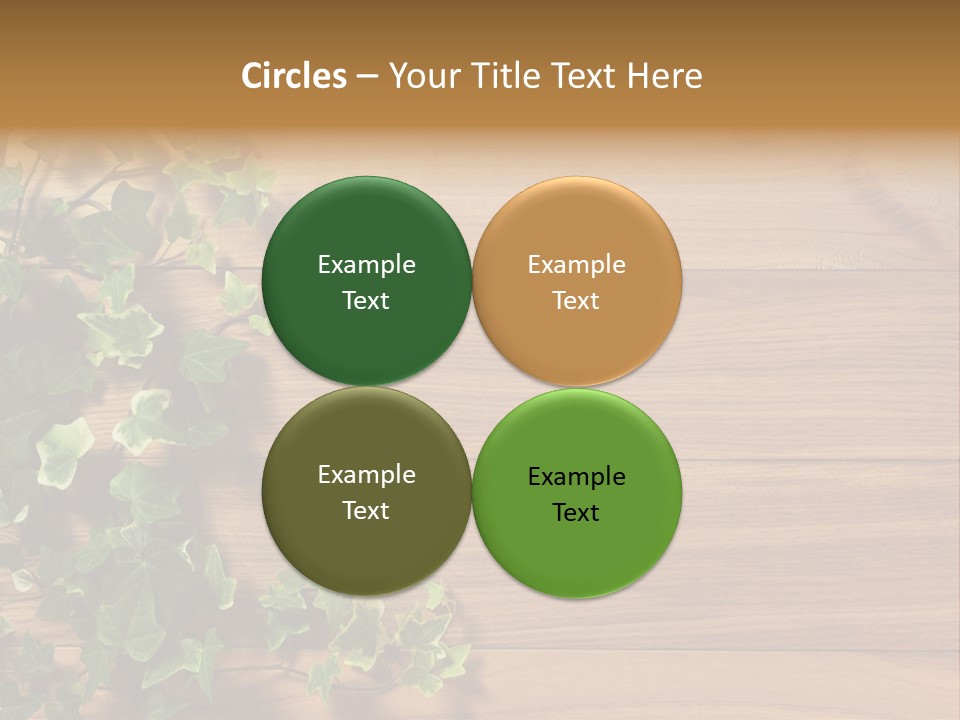 Circles – Your Title Text Here

Example Text

Example Text

Example Text

Example Text